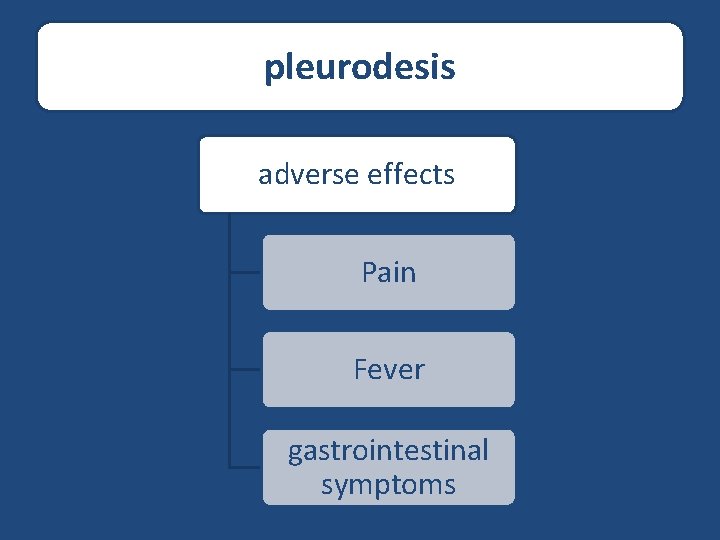 pleurodesis

adverse effects

Pain

Fever

gastrointestinal symptoms